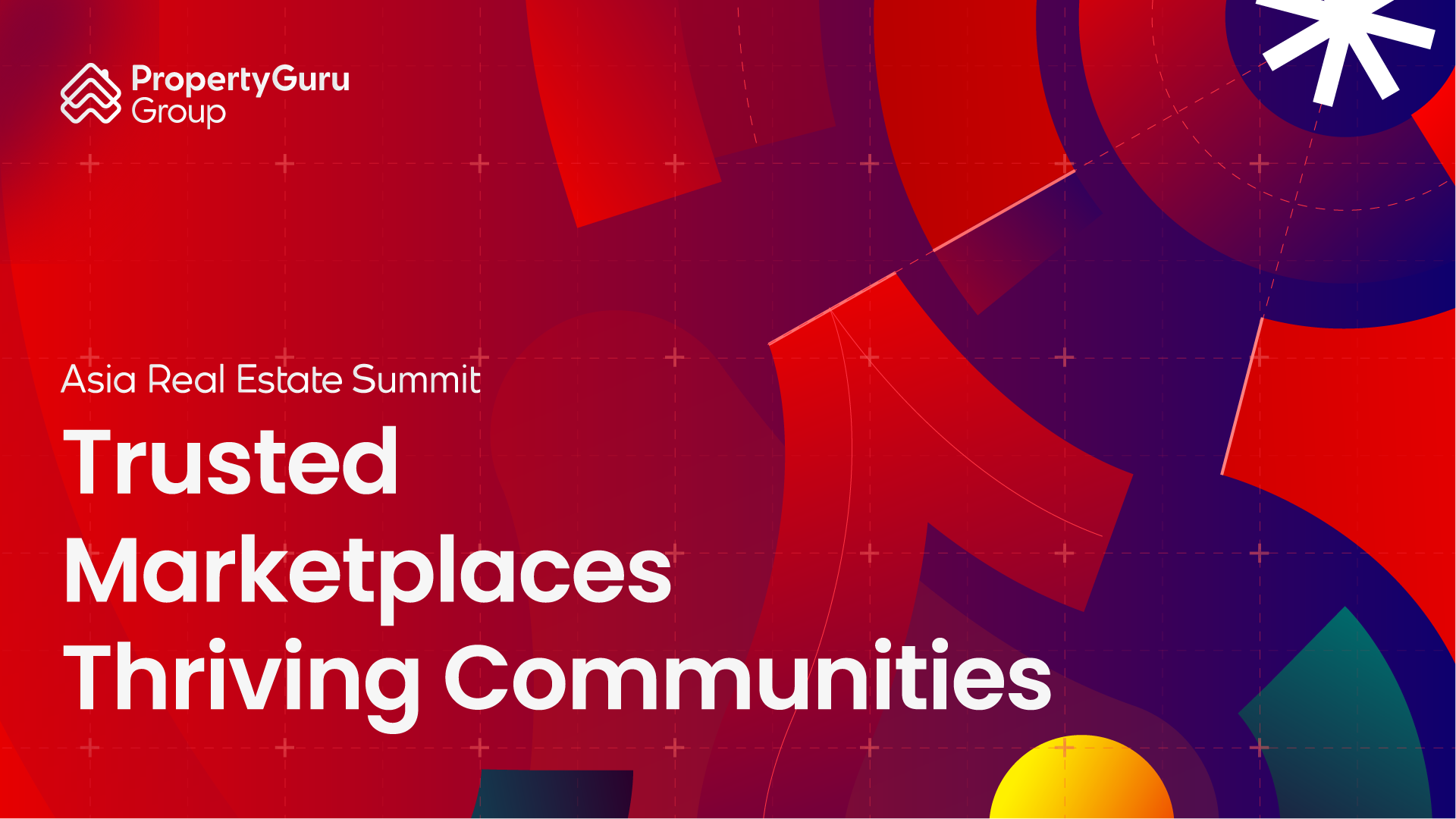 PropertyGuru Group

Asia Real Estate Summit

Trusted Marketplaces Thriving Communities